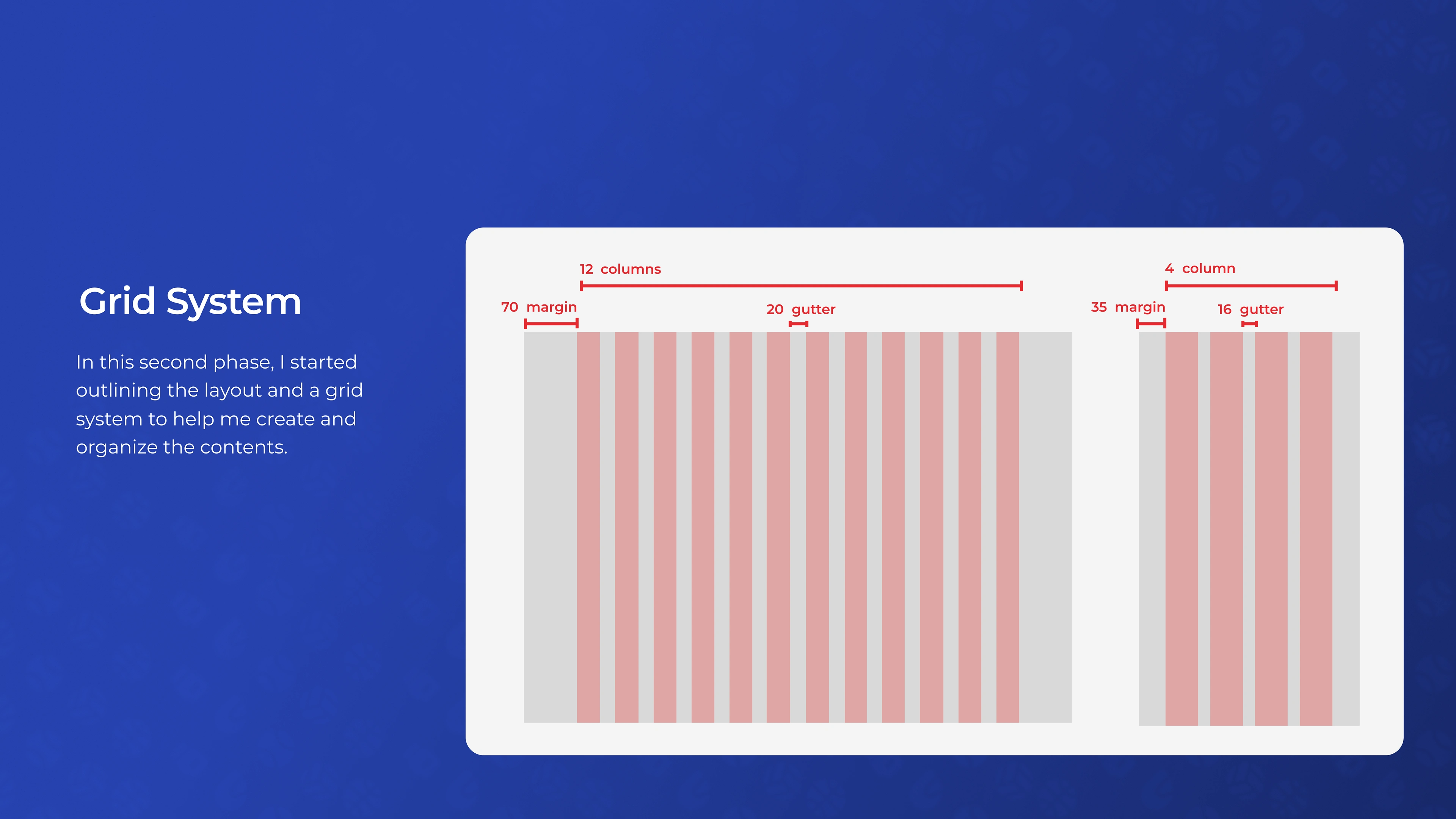 Grid System

In this second phase, I started outlining the layout and a grid system to help me create and organize the contents.

12 columns

70 margin

20 gutter

4 column

35 margin

16 gutter